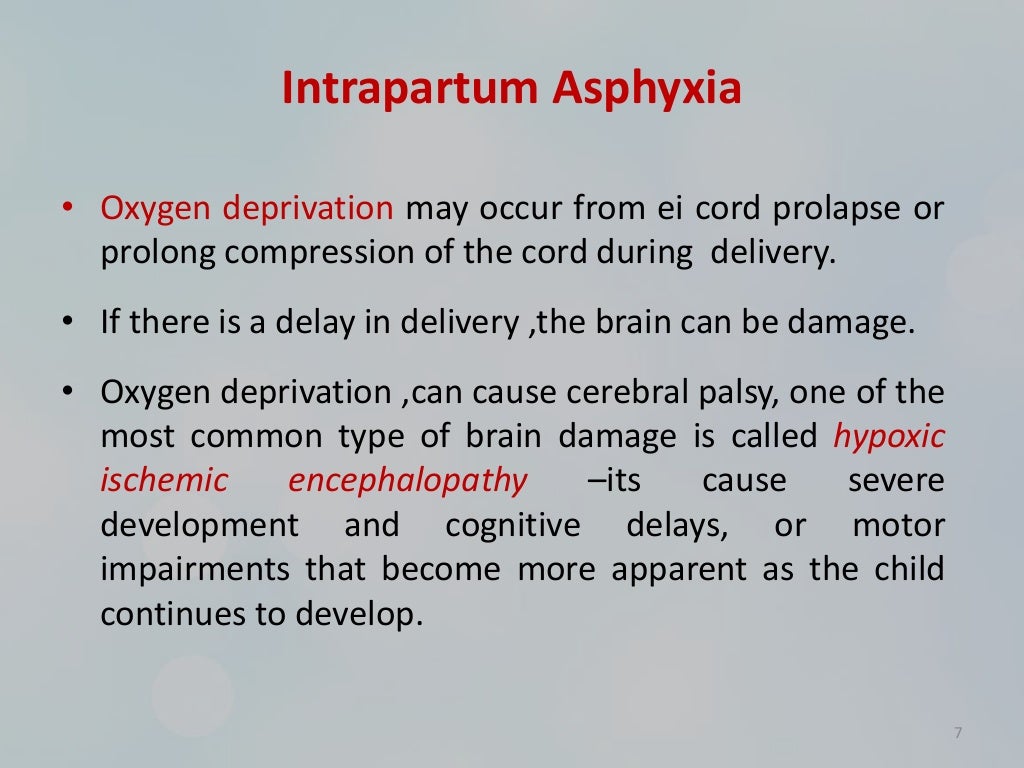 Intrapartum Asphyxia

• Oxygen deprivation may occur from ei cord prolapse or prolong compression of the cord during delivery.

• If there is a delay in delivery ,the brain can be damage.

• Oxygen deprivation ,can cause cerebral palsy, one of the most common type of brain damage is called hypoxic ischemic encephalopathy –its cause severe development and cognitive delays, or motor impairments that become more apparent as the child continues to develop.

7